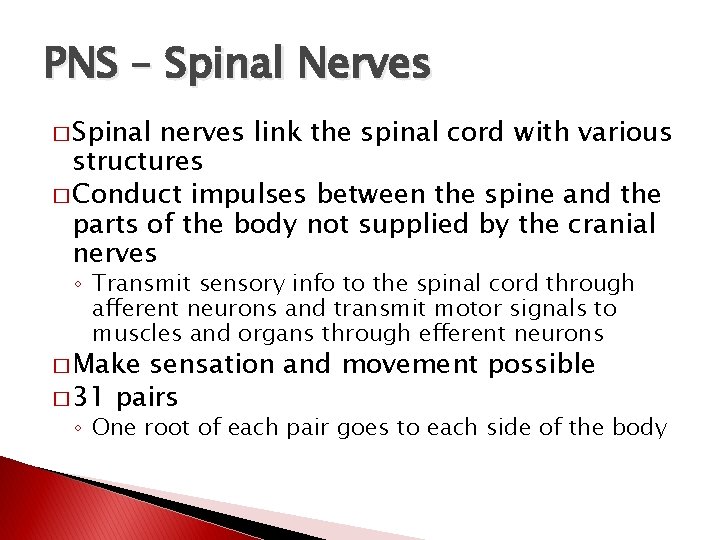 PNS – Spinal Nerves

□ Spinal nerves link the spinal cord with various structures

□ Conduct impulses between the spine and the parts of the body not supplied by the cranial nerves

◦ Transmit sensory info to the spinal cord through afferent neurons and transmit motor signals to muscles and organs through efferent neurons

□ Make sensation and movement possible

□ 31 pairs

◦ One root of each pair goes to each side of the body